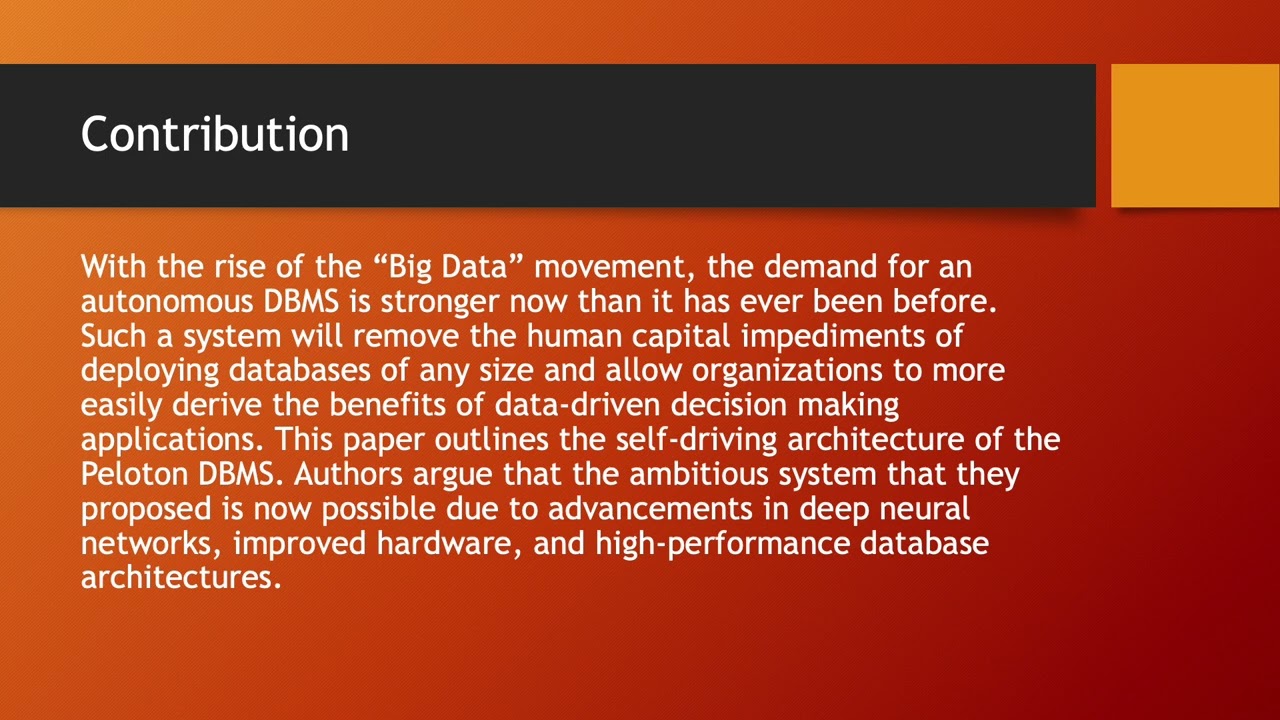 Contribution

With the rise of the “Big Data” movement, the demand for an autonomous DBMS is stronger now than it has ever been before. Such a system will remove the human capital impediments of deploying databases of any size and allow organizations to more easily derive the benefits of data-driven decision making applications. This paper outlines the self-driving architecture of the Peloton DBMS. Authors argue that the ambitious system that they proposed is now possible due to advancements in deep neural networks, improved hardware, and high-performance database architectures.